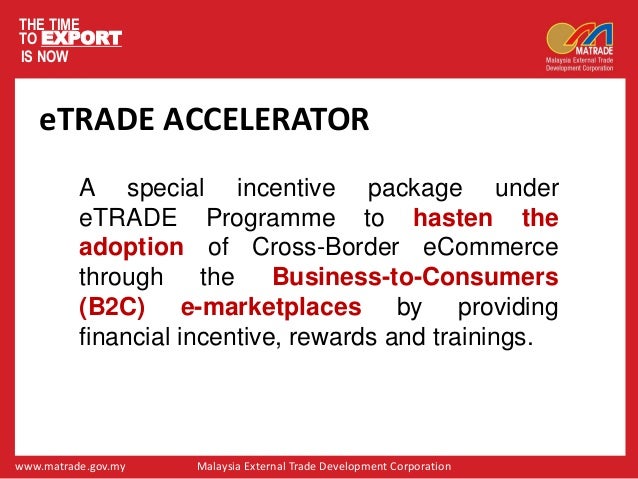 THE TIME
TO EXPORT
IS NOW

MATRADE
Malaysia External Trade Development Corporation

eTRADE ACCELERATOR

A special incentive package under eTRADE Programme to hasten the adoption of Cross-Border eCommerce through the Business-to-Consumers (B2C) e-marketplaces by providing financial incentive, rewards and trainings.

www.matrade.gov.my Malaysia External Trade Development Corporation